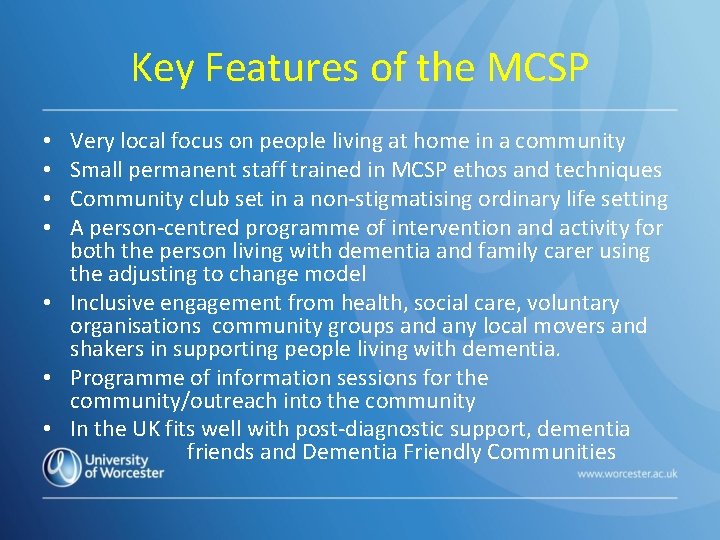 Key Features of the MCSP

• Very local focus on people living at home in a community
• Small permanent staff trained in MCSP ethos and techniques
• Community club set in a non-stigmatising ordinary life setting
• A person-centred programme of intervention and activity for both the person living with dementia and family carer using the adjusting to change model
• Inclusive engagement from health, social care, voluntary organisations community groups and any local movers and shakers in supporting people living with dementia.
• Programme of information sessions for the community/outreach into the community
• In the UK fits well with post-diagnostic support, dementia friends and Dementia Friendly Communities

University of Worcester

www.worcester.ac.uk